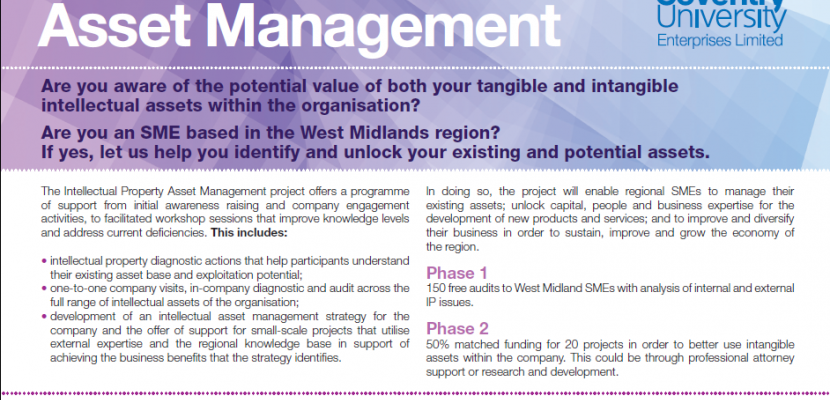 Asset Management

Coventry University Enterprises Limited

Are you aware of the potential value of both your tangible and intangible intellectual assets within the organisation?

Are you an SME based in the West Midlands region? If yes, let us help you identify and unlock your existing and potential assets.

The Intellectual Property Asset Management project offers a programme of support from initial awareness raising and company engagement activities, to facilitated workshop sessions that improve knowledge levels and address current deficiencies. This includes:

• intellectual property diagnostic actions that help participants understand their existing asset base and exploitation potential;
• one-to-one company visits, in-company diagnostic and audit across the full range of intellectual assets of the organisation;
• development of an intellectual asset management strategy for the company and the offer of support for small-scale projects that utilise external expertise and the regional knowledge base in support of achieving the business benefits that the strategy identifies.

In doing so, the project will enable regional SMEs to manage their existing assets; unlock capital, people and business expertise for the development of new products and services; and to improve and diversify their business in order to sustain, improve and grow the economy of the region.

Phase 1
150 free audits to West Midland SMEs with analysis of internal and external IP issues.

Phase 2
50% matched funding for 20 projects in order to better use intangible assets within the company. This could be through professional attorney support or research and development.